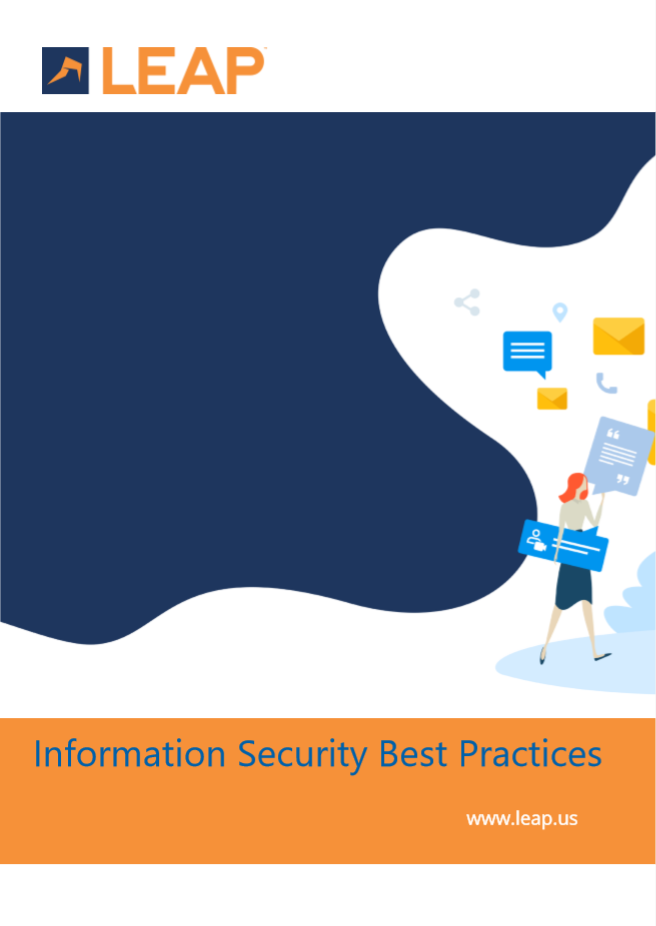 LEAP

Information Security Best Practices

www.leap.us